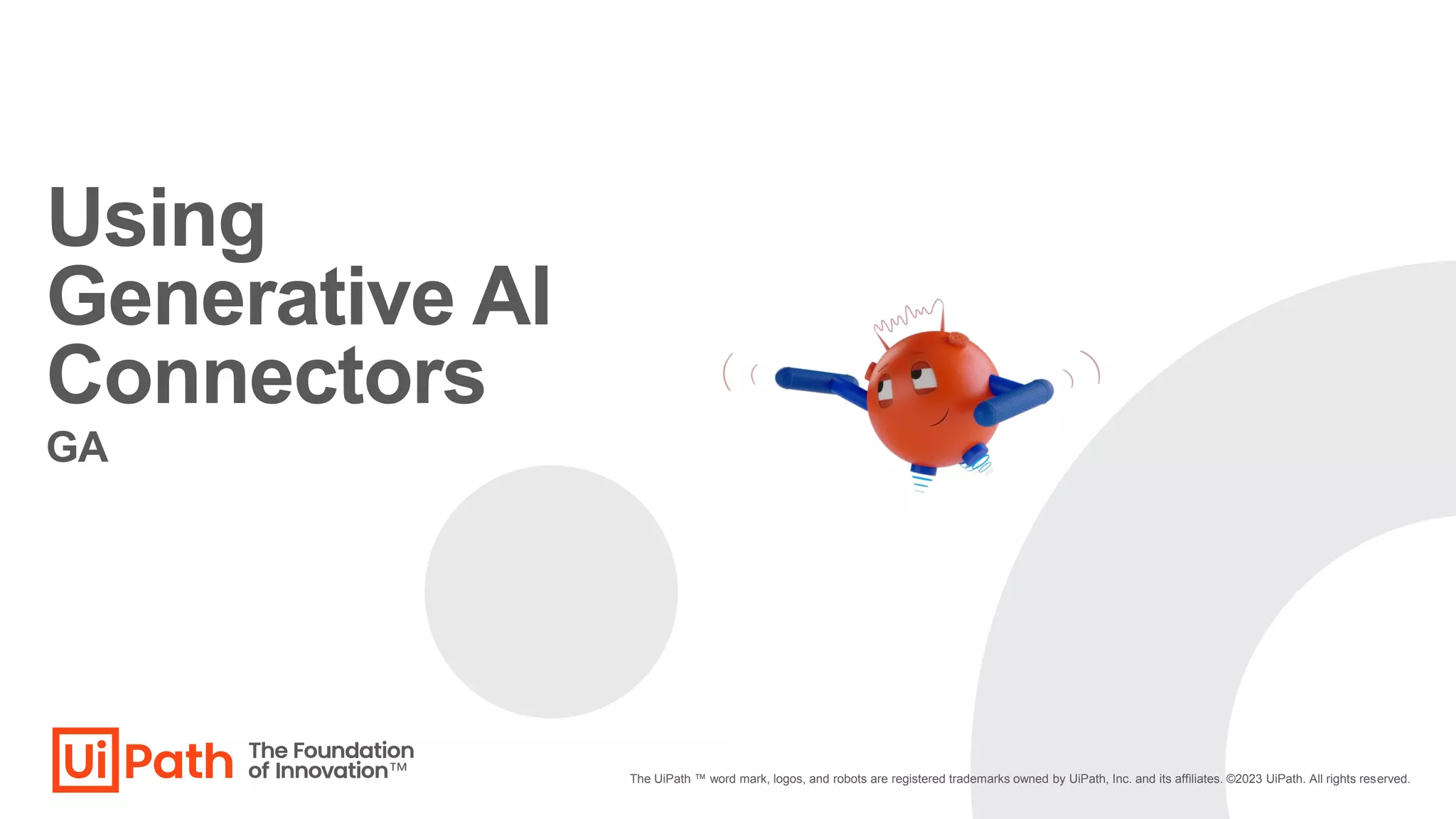 Using Generative AI Connectors

GA

UiPath The Foundation of Innovation™

The UiPath ™ word mark, logos, and robots are registered trademarks owned by UiPath, Inc. and its affiliates. ©2023 UiPath. All rights reserved.